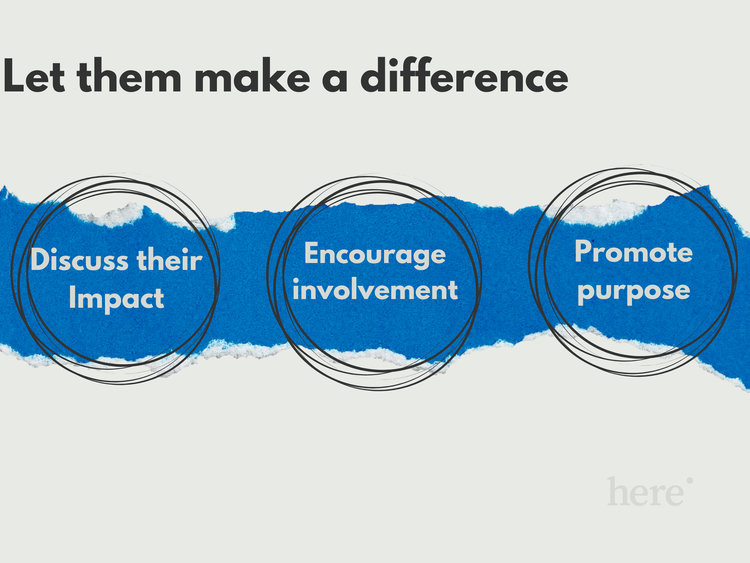 Let them make a difference

Discuss their Impact

Encourage involvement

Promote purpose

here